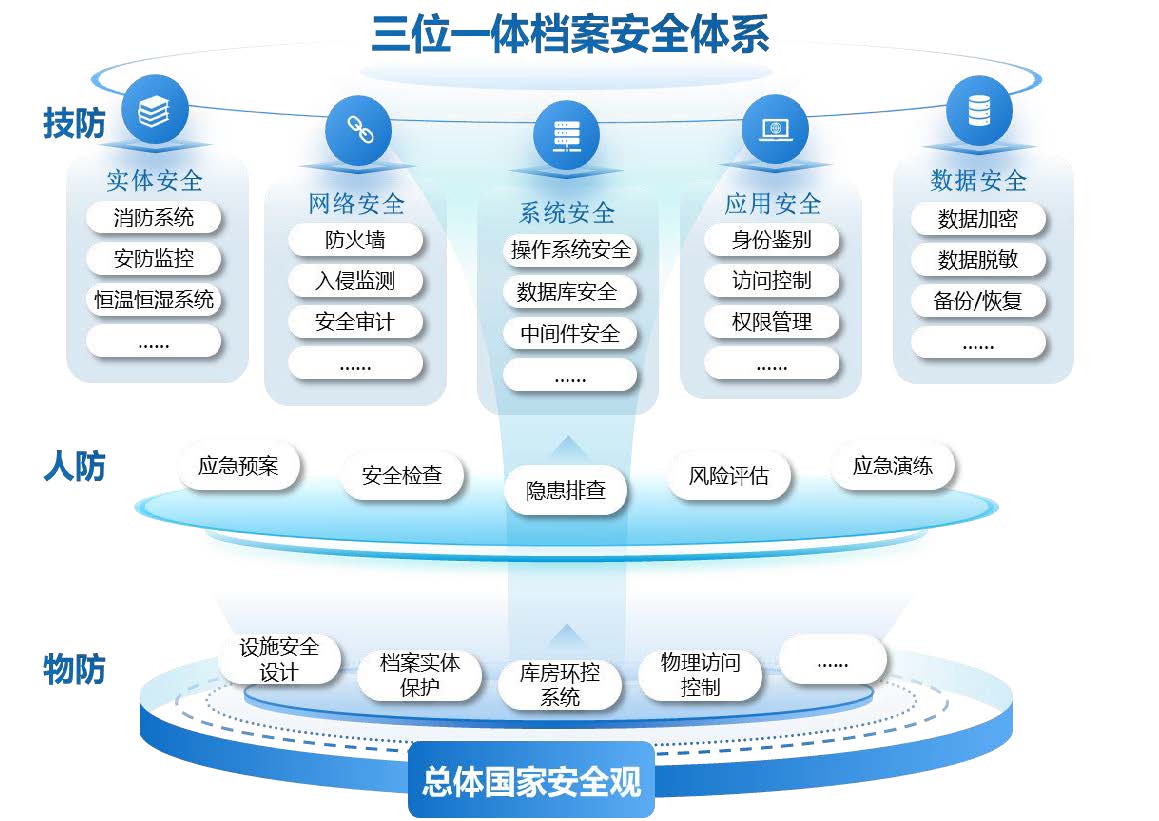 三位一体档案安全体系

技防

实体安全
消防系统
安防监控
恒温恒湿系统
……

网络安全
防火墙
入侵监测
安全审计
……

系统安全
操作系统安全
数据库安全
中间件安全
……

应用安全
身份鉴别
访问控制
权限管理
……

数据安全
数据加密
数据脱敏
备份/恢复
……

人防
应急预案
安全检查
隐患排查
风险评估
应急演练

物防
设施安全设计
档案实体保护
库房环控系统
物理访问控制
……

总体国家安全观